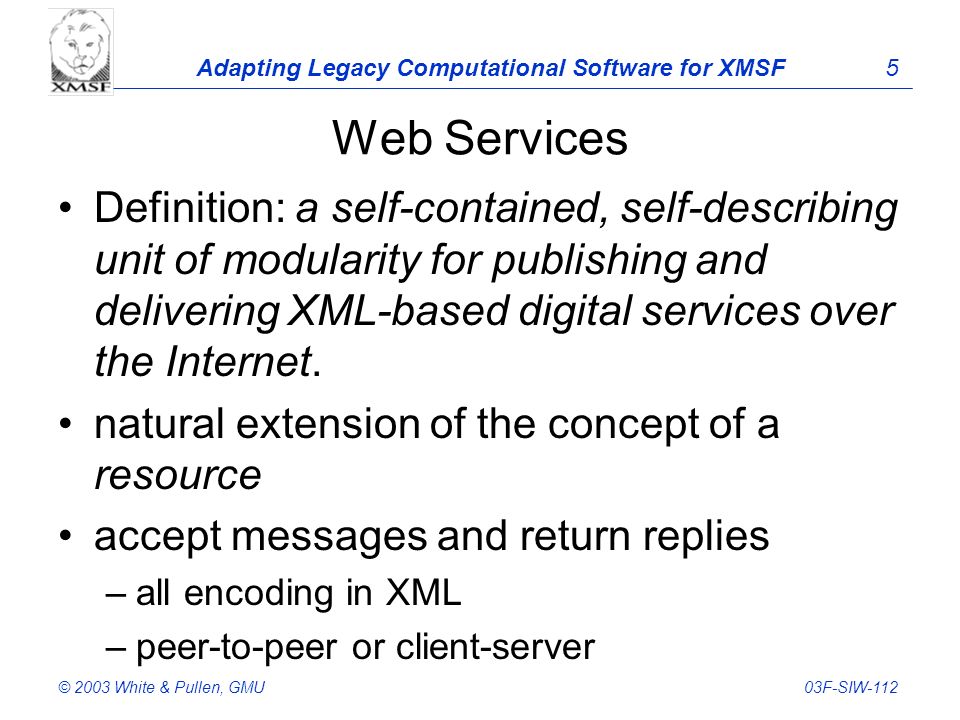 XMSF

Adapting Legacy Computational Software for XMSF 5

Web Services

• Definition: a self-contained, self-describing unit of modularity for publishing and delivering XML-based digital services over the Internet.
• natural extension of the concept of a resource
• accept messages and return replies
– all encoding in XML
– peer-to-peer or client-server

© 2003 White & Pullen, GMU 03F-SIW-112